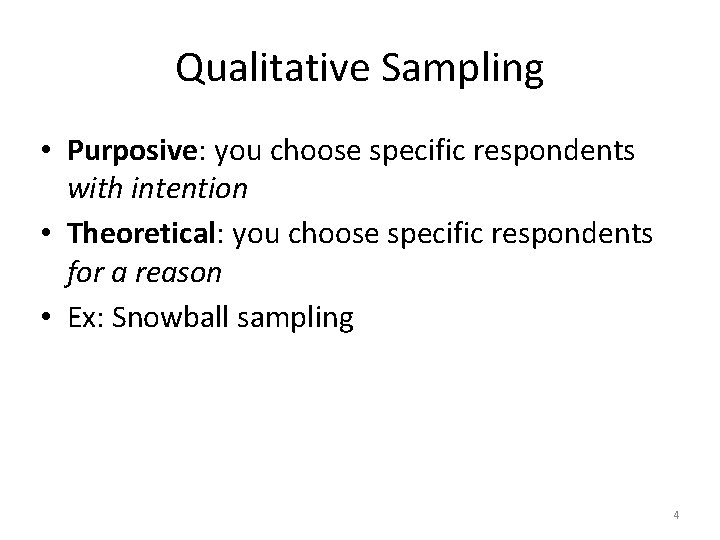 Qualitative Sampling

• Purposive: you choose specific respondents with intention

• Theoretical: you choose specific respondents for a reason

• Ex: Snowball sampling

4